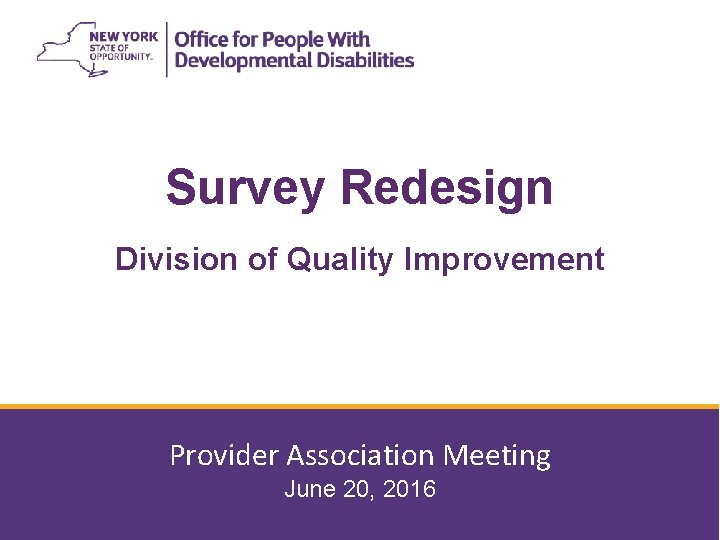 NEW YORK STATE OF OPPORTUNITY.

Office for People With Developmental Disabilities

Survey Redesign

Division of Quality Improvement

Provider Association Meeting

June 20, 2016